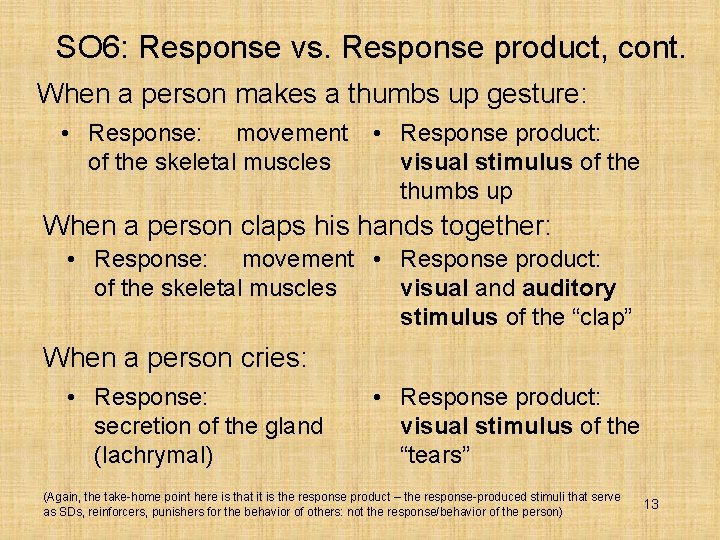 SO6: Response vs. Response product, cont.

When a person makes a thumbs up gesture:

• Response: movement of the skeletal muscles

• Response product: visual stimulus of the thumbs up

When a person claps his hands together:

• Response: movement of the skeletal muscles

• Response product: visual and auditory stimulus of the “clap”

When a person cries:

• Response: secretion of the gland (lachrymal)

• Response product: visual stimulus of the “tears”

(Again, the take-home point here is that it is the response product – the response-produced stimuli that serve as SDs, reinforcers, punishers for the behavior of others: not the response/behavior of the person)

13